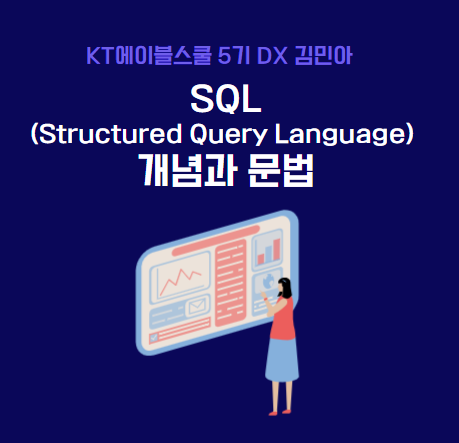 KT에이블스쿨 5기 DX 김민아

SQL
(Structured Query Language)
개념과 문법